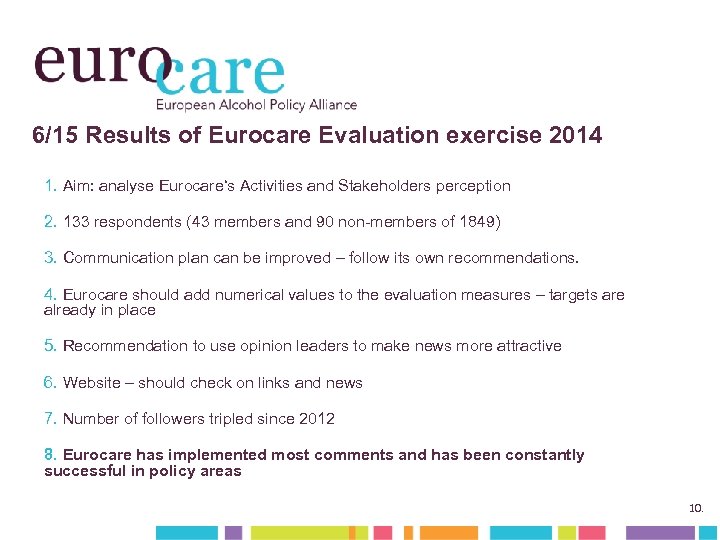 eurocare
European Alcohol Policy Alliance

6/15 Results of Eurocare Evaluation exercise 2014

1. Aim: analyse Eurocare's Activities and Stakeholders perception

2. 133 respondents (43 members and 90 non-members of 1849)

3. Communication plan can be improved – follow its own recommendations.

4. Eurocare should add numerical values to the evaluation measures – targets are already in place

5. Recommendation to use opinion leaders to make news more attractive

6. Website – should check on links and news

7. Number of followers tripled since 2012

8. Eurocare has implemented most comments and has been constantly successful in policy areas

10.